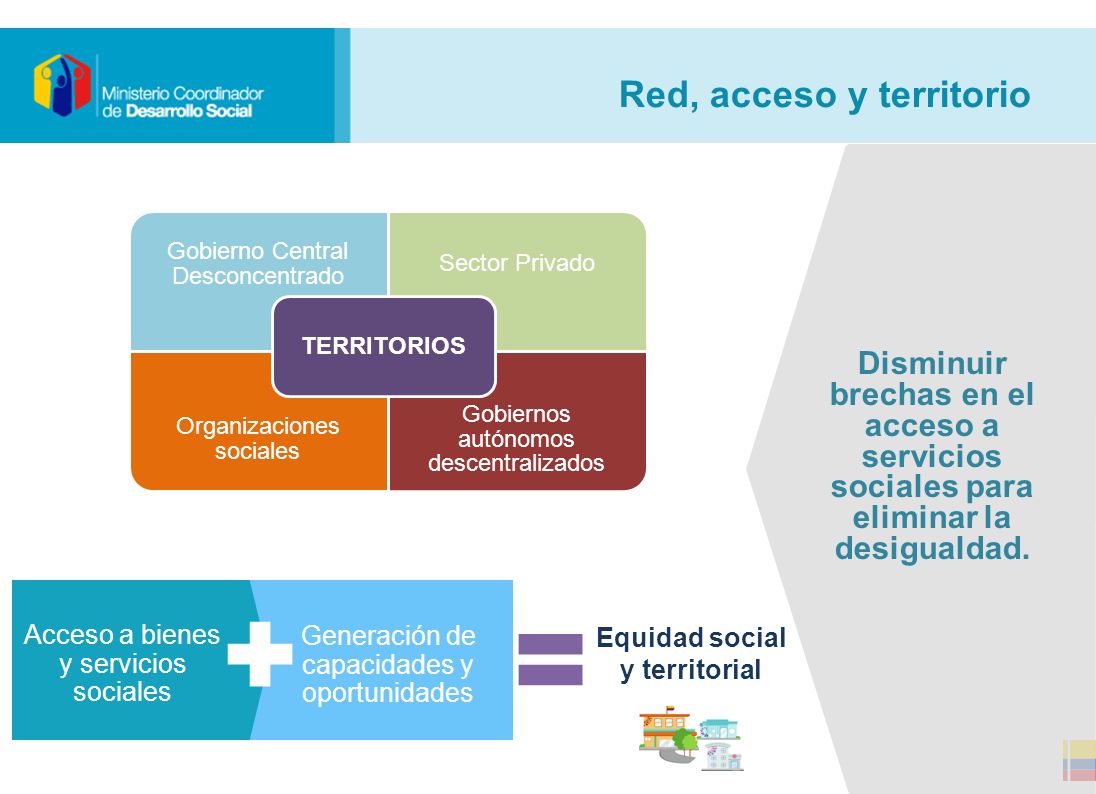 Ministerio Coordinador de Desarrollo Social

Red, acceso y territorio

Gobierno Central Desconcentrado

Sector Privado

TERRITORIOS

Organizaciones sociales

Gobiernos autónomos descentralizados

Disminuir brechas en el acceso a servicios sociales para eliminar la desigualdad.

Acceso a bienes y servicios sociales

Generación de capacidades y oportunidades

Equidad social y territorial